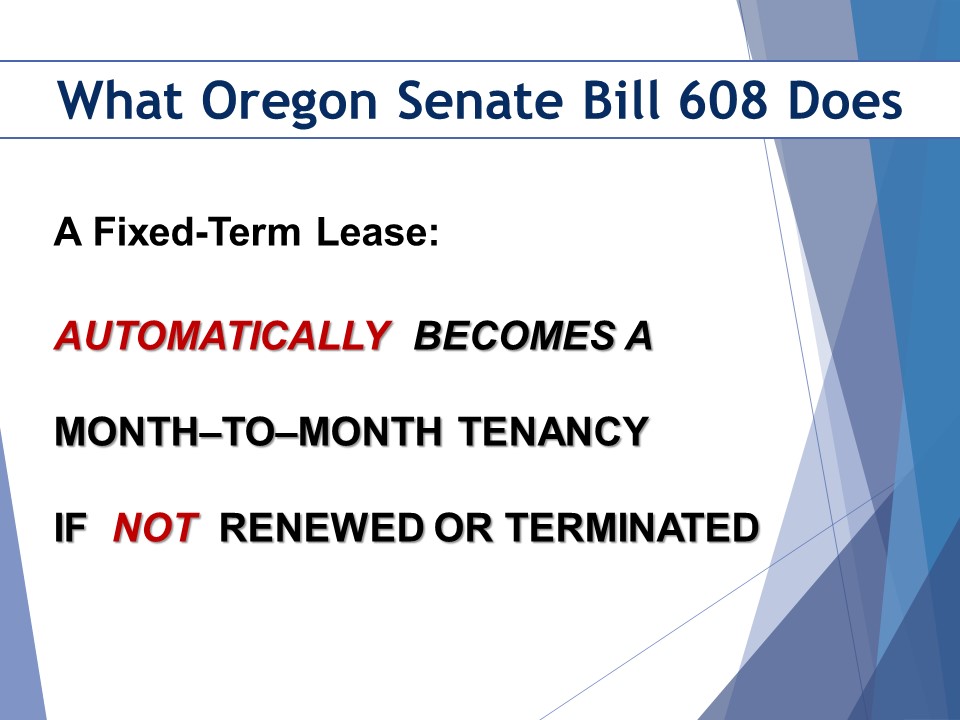 What Oregon Senate Bill 608 Does

A Fixed-Term Lease:

AUTOMATICALLY BECOMES A

MONTH–TO–MONTH TENANCY

IF NOT RENEWED OR TERMINATED